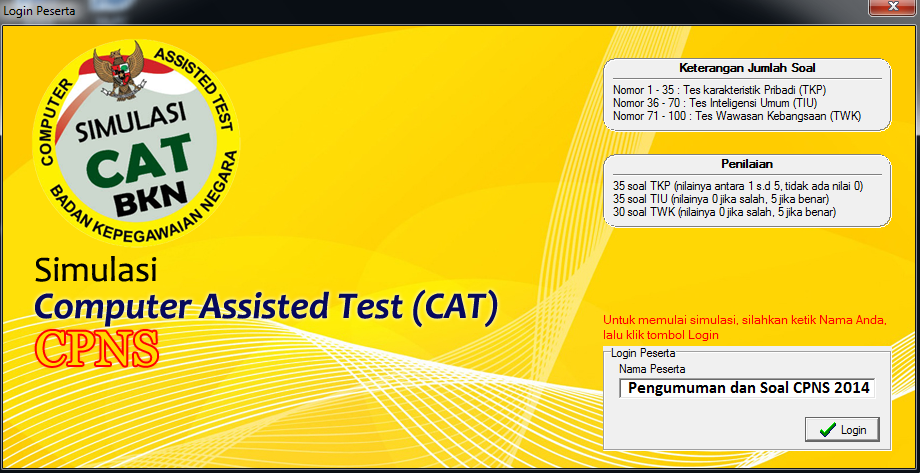 Login Peserta

COMPUTER ASSISTED TEST
SIMULASI
CAT
BKN
BADAN KEPEGAWAIAN NEGARA

Simulasi
Computer Assisted Test (CAT)
CPNS

Keterangan Jumlah Soal
Nomor 1 - 35 : Tes karakteristik Pribadi (TKP)
Nomor 36 - 70 : Tes Inteligensi Umum (TIU)
Nomor 71 - 100 : Tes Wawasan Kebangsaan (TWK)

Penilaian
35 soal TKP (nilainya antara 1 s.d 5, tidak ada nilai 0)
35 soal TIU (nilainya 0 jika salah, 5 jika benar)
30 soal TWK (nilainya 0 jika salah, 5 jika benar)

Untuk memulai simulasi, silahkan ketik Nama Anda, lalu klik tombol Login

Login Peserta
Nama Peserta
Pengumuman dan Soal CPNS 2014
Login